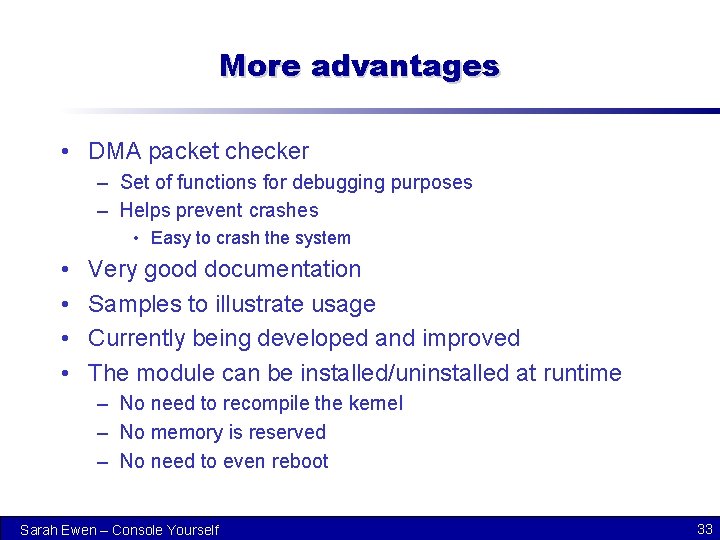 More advantages

• DMA packet checker
– Set of functions for debugging purposes
– Helps prevent crashes
• Easy to crash the system
• Very good documentation
• Samples to illustrate usage
• Currently being developed and improved
• The module can be installed/uninstalled at runtime
– No need to recompile the kernel
– No memory is reserved
– No need to even reboot

Sarah Ewen – Console Yourself

33